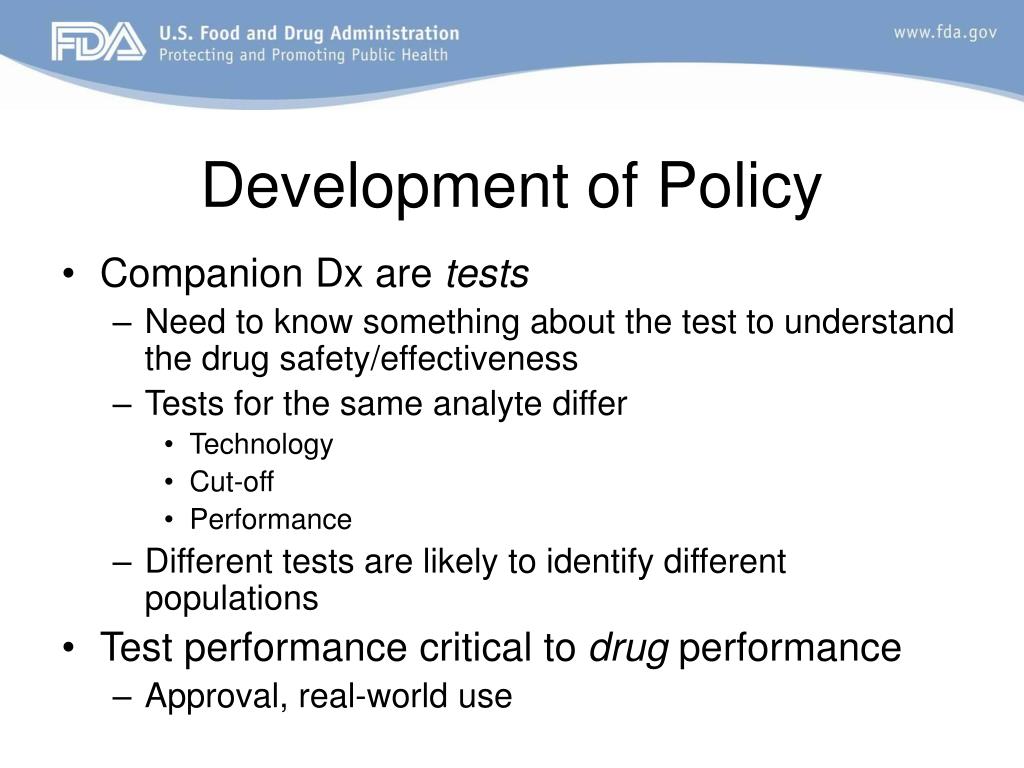 FDA U.S. Food and Drug Administration
Protecting and Promoting Public Health

www.fda.gov

Development of Policy

• Companion Dx are tests
– Need to know something about the test to understand the drug safety/effectiveness
– Tests for the same analyte differ
• Technology
• Cut-off
• Performance
– Different tests are likely to identify different populations
• Test performance critical to drug performance
– Approval, real-world use